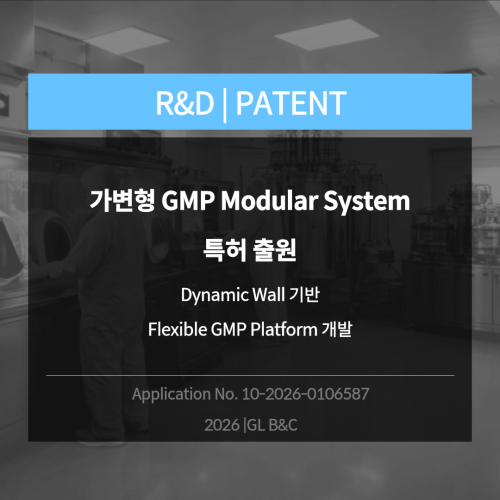 R&D | PATENT

가변형 GMP Modular System

특허 출원

Dynamic Wall 기반

Flexible GMP Platform 개발

Application No. 10-2026-0106587

2026 |GL B&C